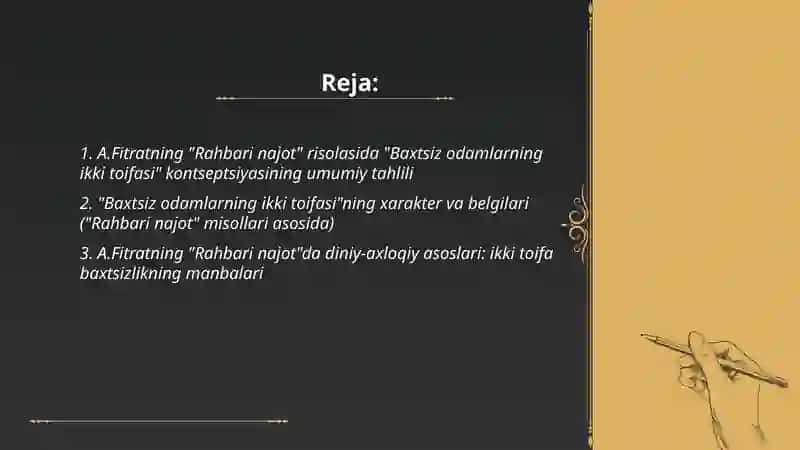 Reja:

1. A.Fitratning "Rahbari najot" risolasida "Baxtsiz odamlarning ikki toifasi" kontseptsiyasining umumiy tahlili

2. "Baxtsiz odamlarning ikki toifasi"ning xarakter va belgilari ("Rahbari najot" misollari asosida)

3. A.Fitratning "Rahbari najot"da diniy-axloqiy asoslari: ikki toifa baxtsizlikning manbalari